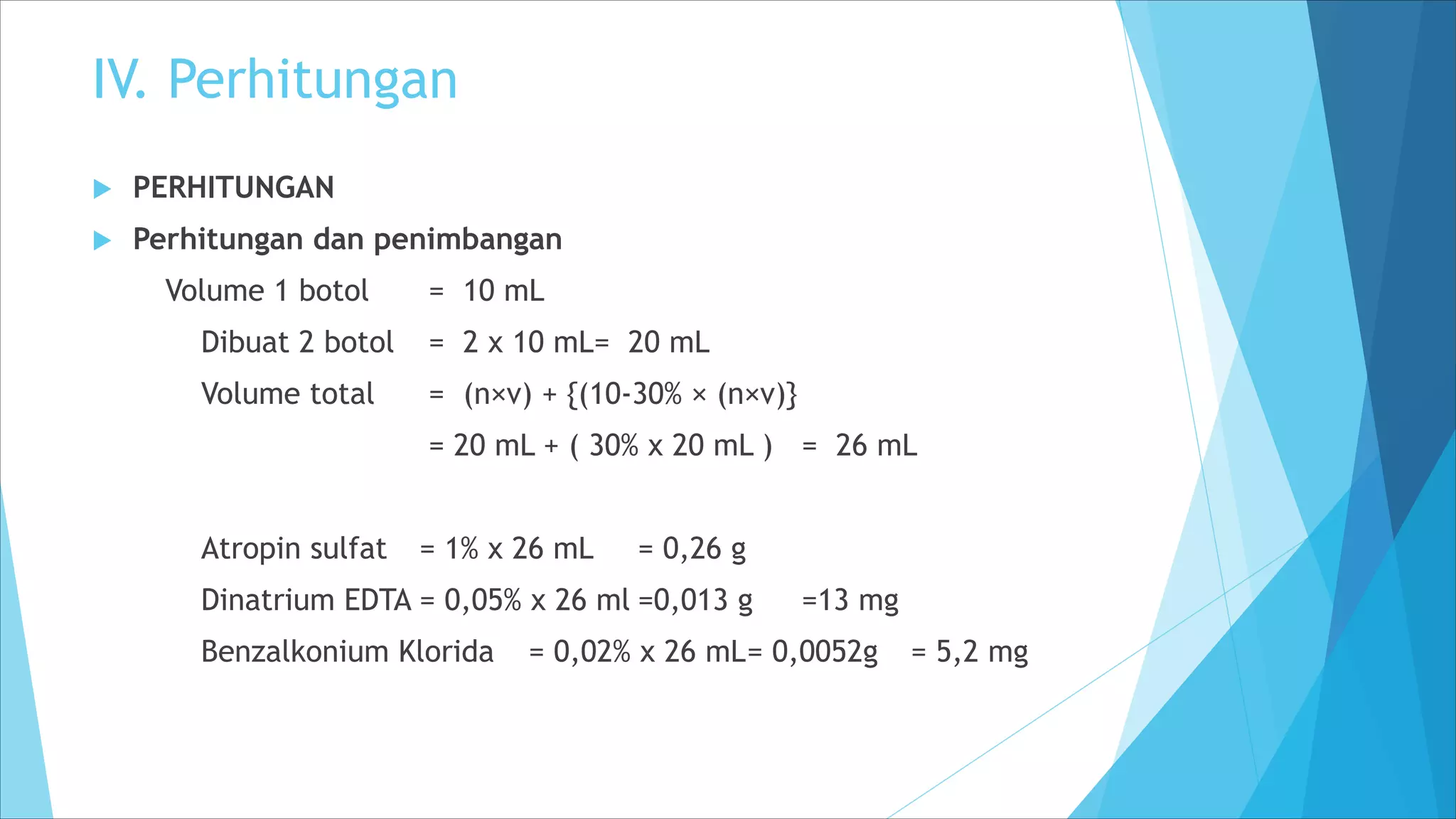 IV. Perhitungan

PERHITUNGAN

Perhitungan dan penimbangan

Volume 1 botol = 10 mL

Dibuat 2 botol = 2 x 10 mL= 20 mL

Volume total = (n×v) + {(10-30% × (n×v)}

= 20 mL + ( 30% x 20 mL ) = 26 mL

Atropin sulfat = 1% x 26 mL = 0,26 g

Dinatrium EDTA = 0,05% x 26 ml =0,013 g =13 mg

Benzalkonium Klorida = 0,02% x 26 mL= 0,0052g = 5,2 mg